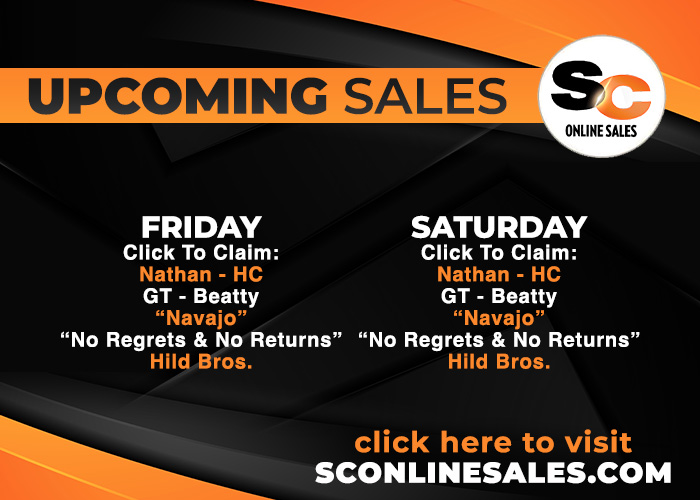 UPCOMING SALES

SC
ONLINE SALES

FRIDAY
Click To Claim:
Nathan - HC
GT - Beatty
"Navajo"
"No Regrets & No Returns"
Hild Bros.

SATURDAY
Click To Claim:
Nathan - HC
GT - Beatty
"Navajo"
"No Regrets & No Returns"
Hild Bros.

click here to visit
SCONLINESALES.COM